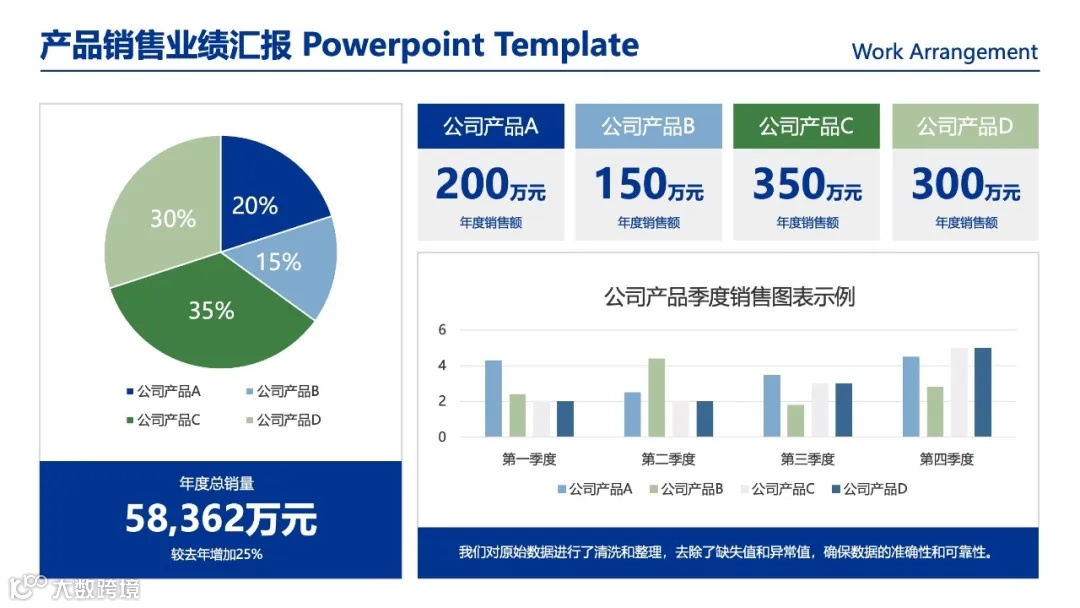 产品销售业绩汇报 Powerpoint Template

Work Arrangement

20%
15%
35%
30%

公司产品A
公司产品B
公司产品C
公司产品D

年度总销量
58,362万元
较去年增加25%

公司产品A
200万元
年度销售额

公司产品B
150万元
年度销售额

公司产品C
350万元
年度销售额

公司产品D
300万元
年度销售额

公司产品季度销售图表示例

6
4
2
0

第一季度
第二季度
第三季度
第四季度

公司产品A 公司产品B 公司产品C 公司产品D

我们对原始数据进行了清洗和整理，去除了缺失值和异常值，确保数据的准确性和可靠性。

大数跨境